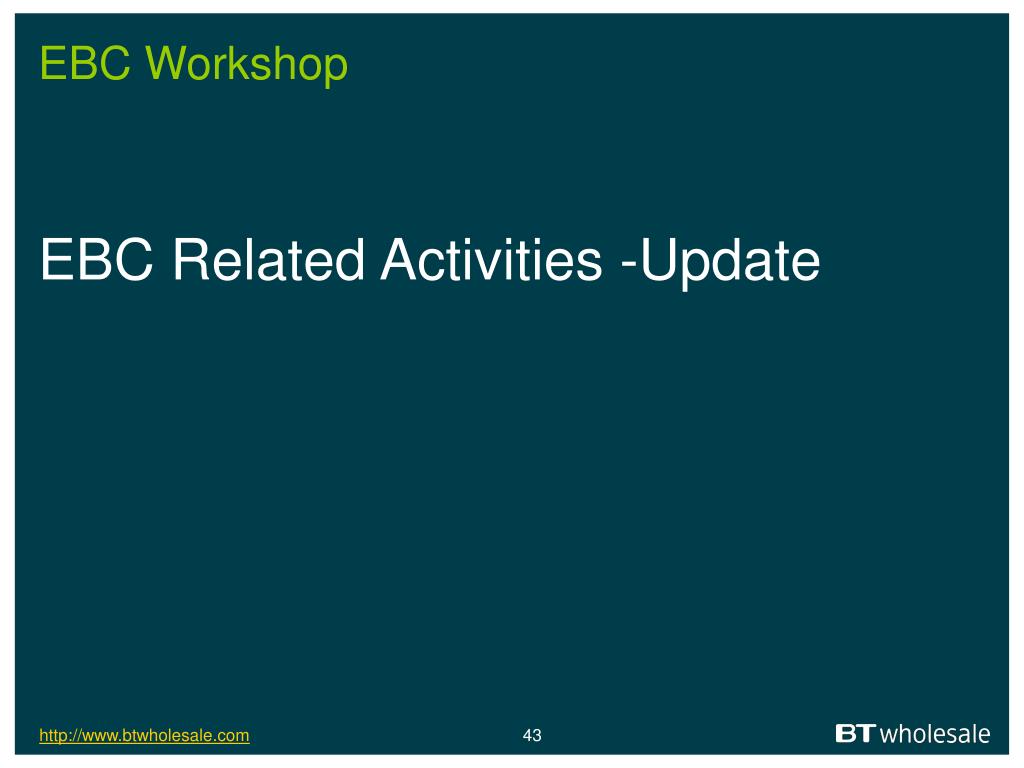 EBC Workshop

EBC Related Activities -Update

http://www.btwholesale.com

43

BT wholesale